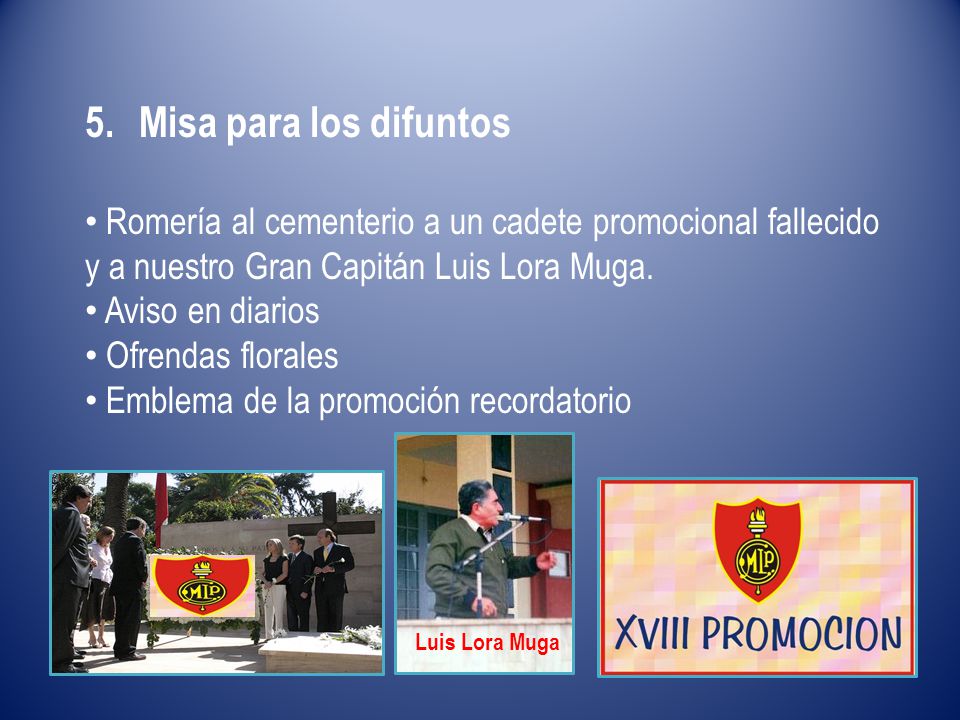 5. Misa para los difuntos

• Romería al cementerio a un cadete promocional fallecido y a nuestro Gran Capitán Luis Lora Muga.
• Aviso en diarios
• Ofrendas florales
• Emblema de la promoción recordatorio

MLP

Luis Lora Muga

MLP

XVIII PROMOCION